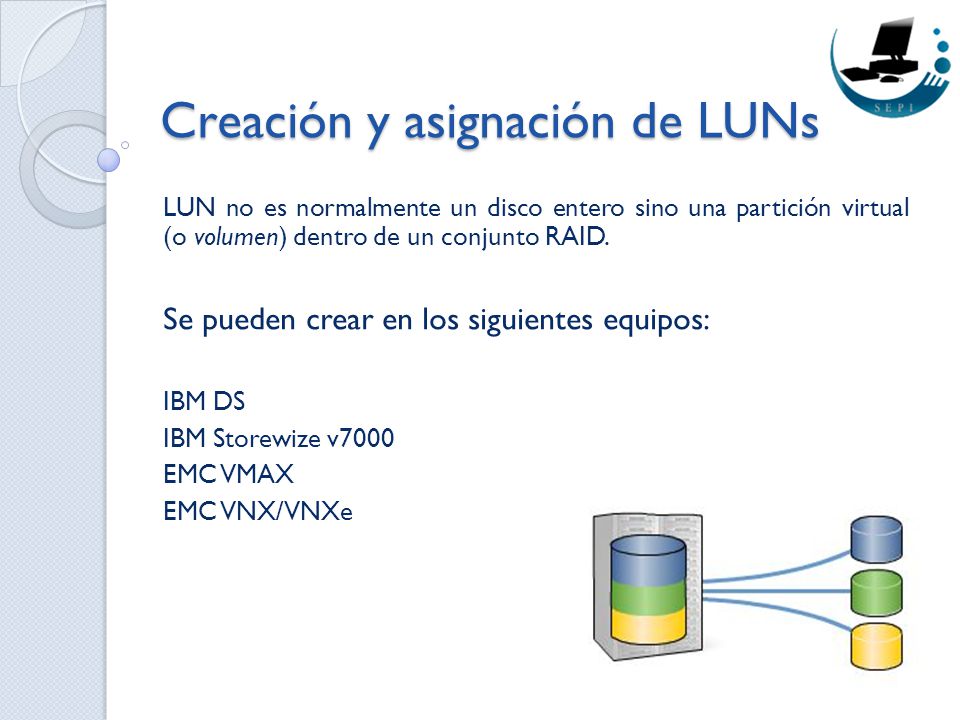 SEPI

Creación y asignación de LUNs

LUN no es normalmente un disco entero sino una partición virtual (o volumen) dentro de un conjunto RAID.

Se pueden crear en los siguientes equipos:

IBM DS
IBM Storewize v7000
EMC VMAX
EMC VNX/VNXe